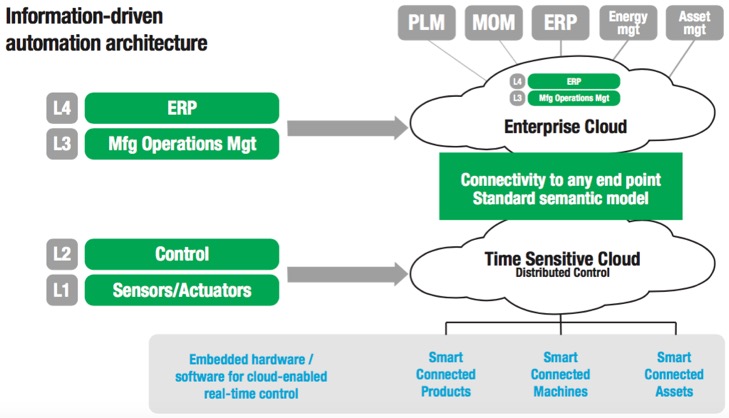 Information-driven automation architecture

PLM
MOM
ERP
Energy mgt
Asset mgt

L4 ERP
L3 Mfg Operations Mgt

L4 ERP
L3 Mfg Operations Mgt

Enterprise Cloud

Connectivity to any end point
Standard semantic model

L2 Control
L1 Sensors/Actuators

Time Sensitive Cloud
Distributed Control

Embedded hardware / software for cloud-enabled real-time control

Smart Connected Products

Smart Connected Machines

Smart Connected Assets